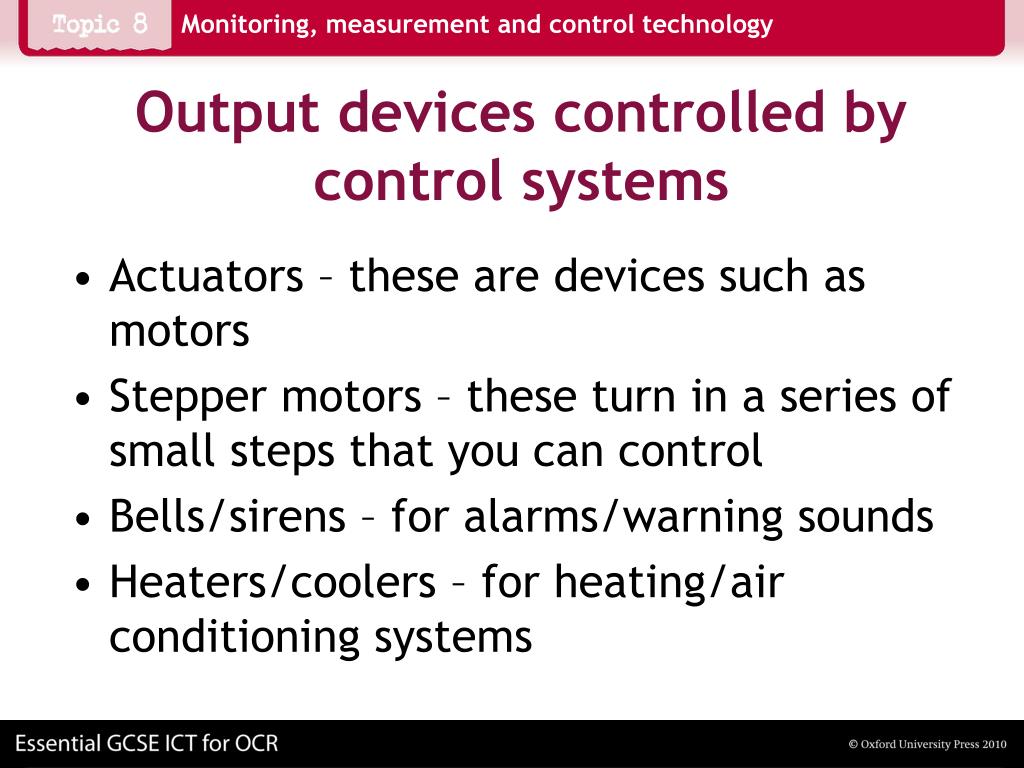 Topic 8 Monitoring, measurement and control technology

Output devices controlled by control systems

• Actuators – these are devices such as motors
• Stepper motors – these turn in a series of small steps that you can control
• Bells/sirens – for alarms/warning sounds
• Heaters/coolers – for heating/air conditioning systems

Essential GCSE ICT for OCR

© Oxford University Press 2010